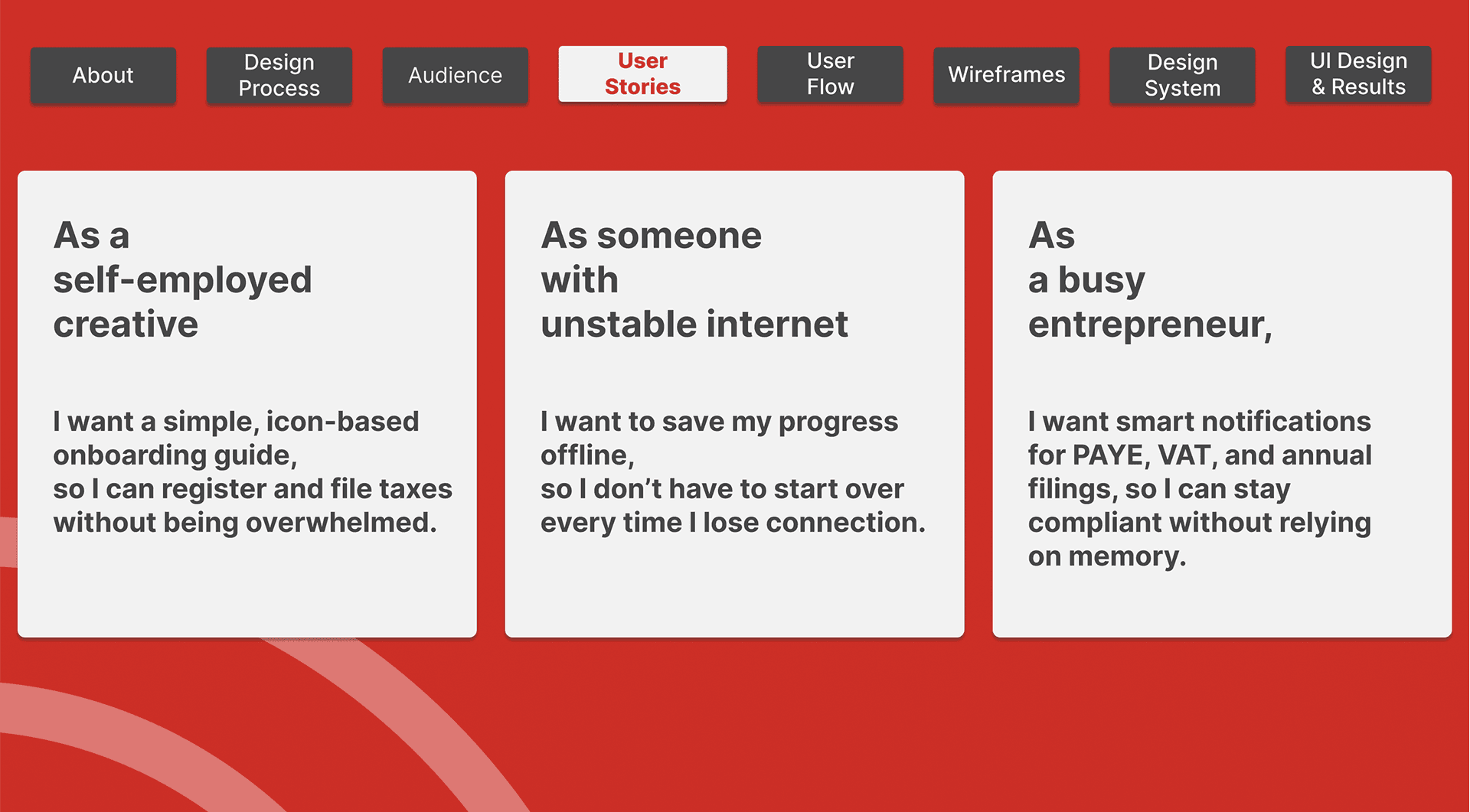 About

Design Process

Audience

User Stories

User Flow

Wireframes

Design System

UI Design & Results

As a self-employed creative

I want a simple, icon-based onboarding guide, so I can register and file taxes without being overwhelmed.

As someone with unstable internet

I want to save my progress offline, so I don't have to start over every time I lose connection.

As a busy entrepreneur,

I want smart notifications for PAYE, VAT, and annual filings, so I can stay compliant without relying on memory.